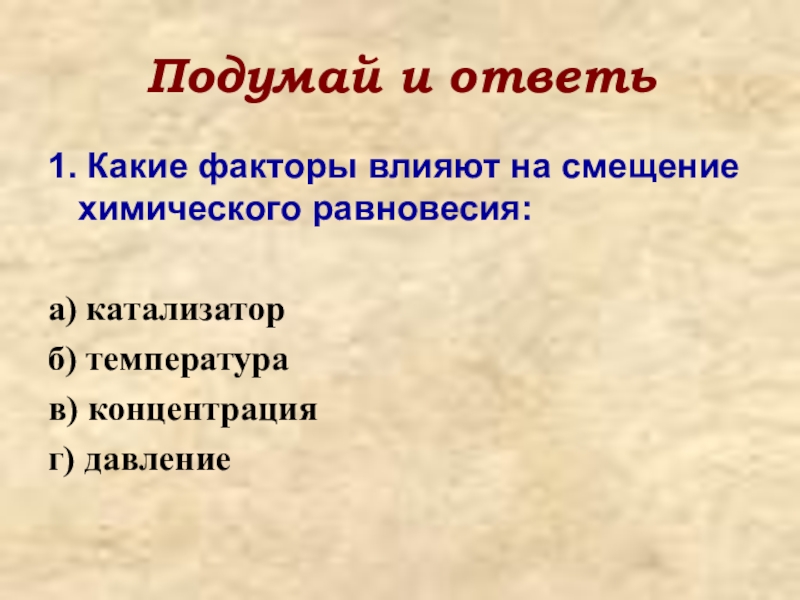 Подумай и ответь

1. Какие факторы влияют на смещение химического равновесия:

а) катализатор

б) температура

в) концентрация

г) давление